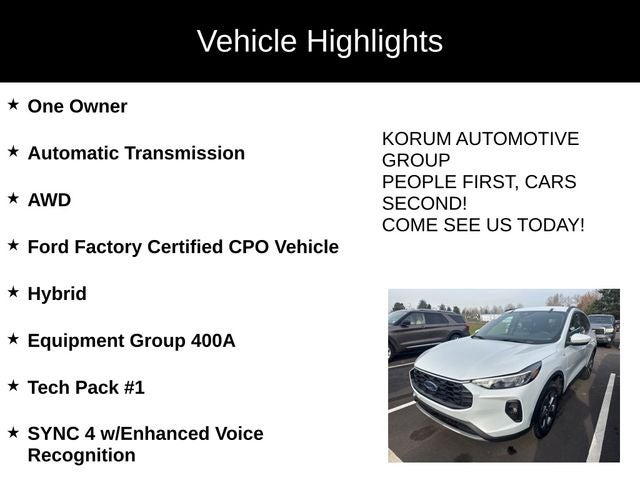 Vehicle Highlights

★ One Owner

★ Automatic Transmission

★ AWD

★ Ford Factory Certified CPO Vehicle

★ Hybrid

★ Equipment Group 400A

★ Tech Pack #1

★ SYNC 4 w/Enhanced Voice Recognition

KORUM AUTOMOTIVE GROUP
PEOPLE FIRST, CARS SECOND!
COME SEE US TODAY!